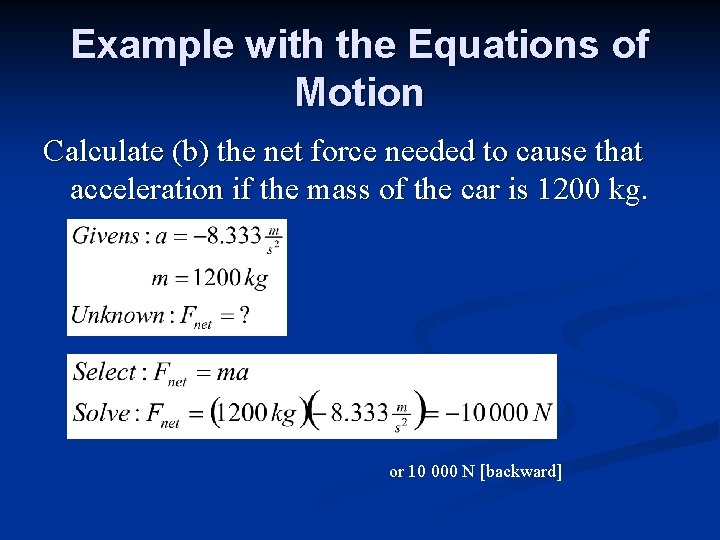 Example with the Equations of Motion

Calculate (b) the net force needed to cause that acceleration if the mass of the car is 1200 kg.

$Givens: a = -8.333 \frac{m}{s^2}$
$m = 1200\,kg$
$Unknown: F_{net} = ?$

$Select: F_{net} = ma$
$Solve: F_{net} = (1200\,kg)(-8.333 \frac{m}{s^2}) = -10\,000\,N$

or 10 000 N [backward]